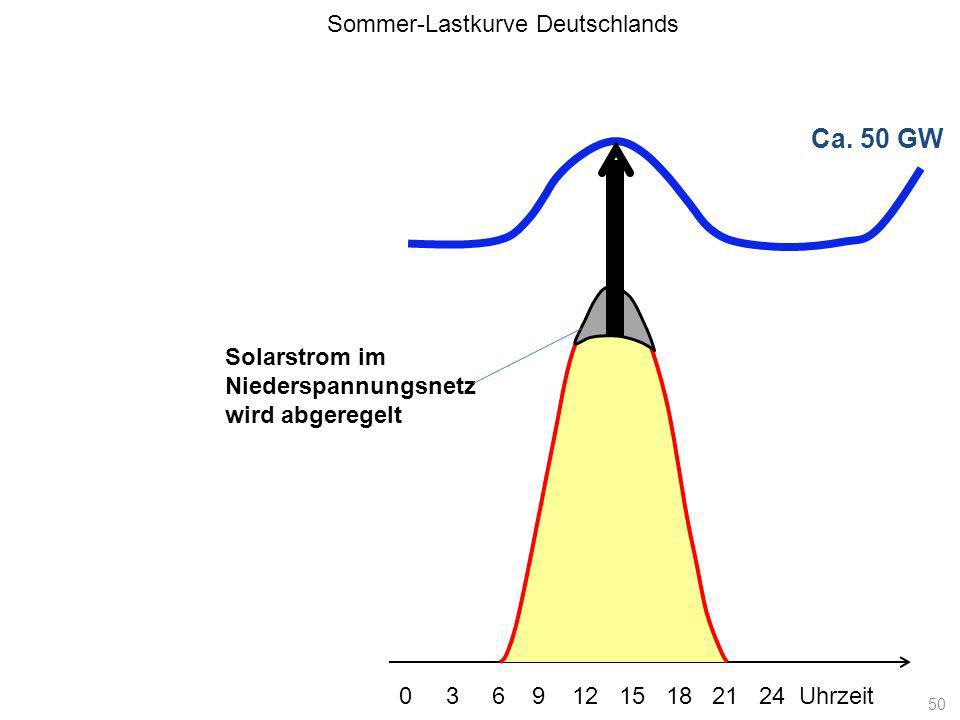 Sommer-Lastkurve Deutschlands

Ca. 50 GW

Solarstrom im Niederspannungsnetz wird abgeregelt

0 3 6 9 12 15 18 21 24 Uhrzeit

50